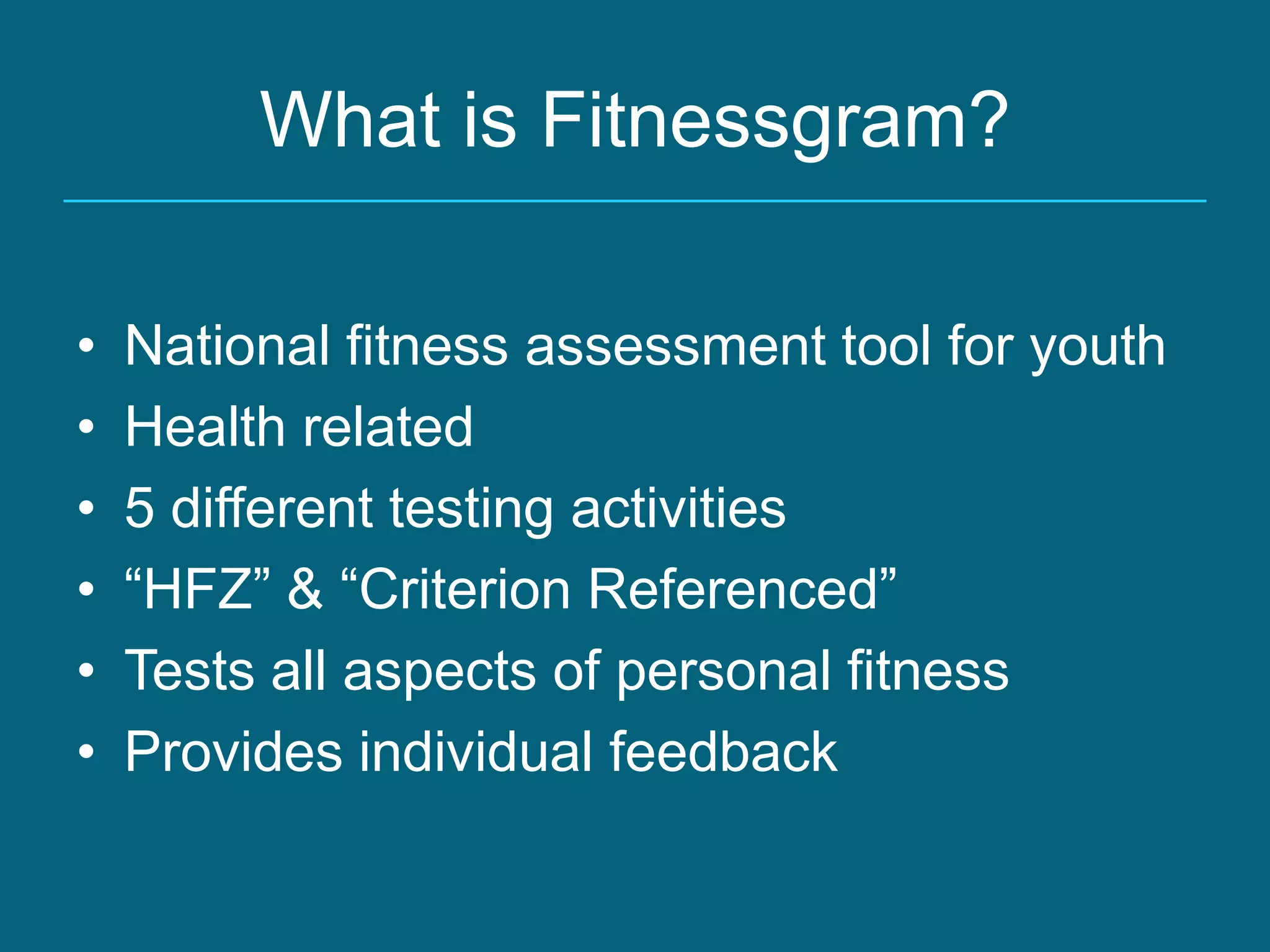 What is Fitnessgram?

• National fitness assessment tool for youth
• Health related
• 5 different testing activities
• “HFZ” & “Criterion Referenced”
• Tests all aspects of personal fitness
• Provides individual feedback